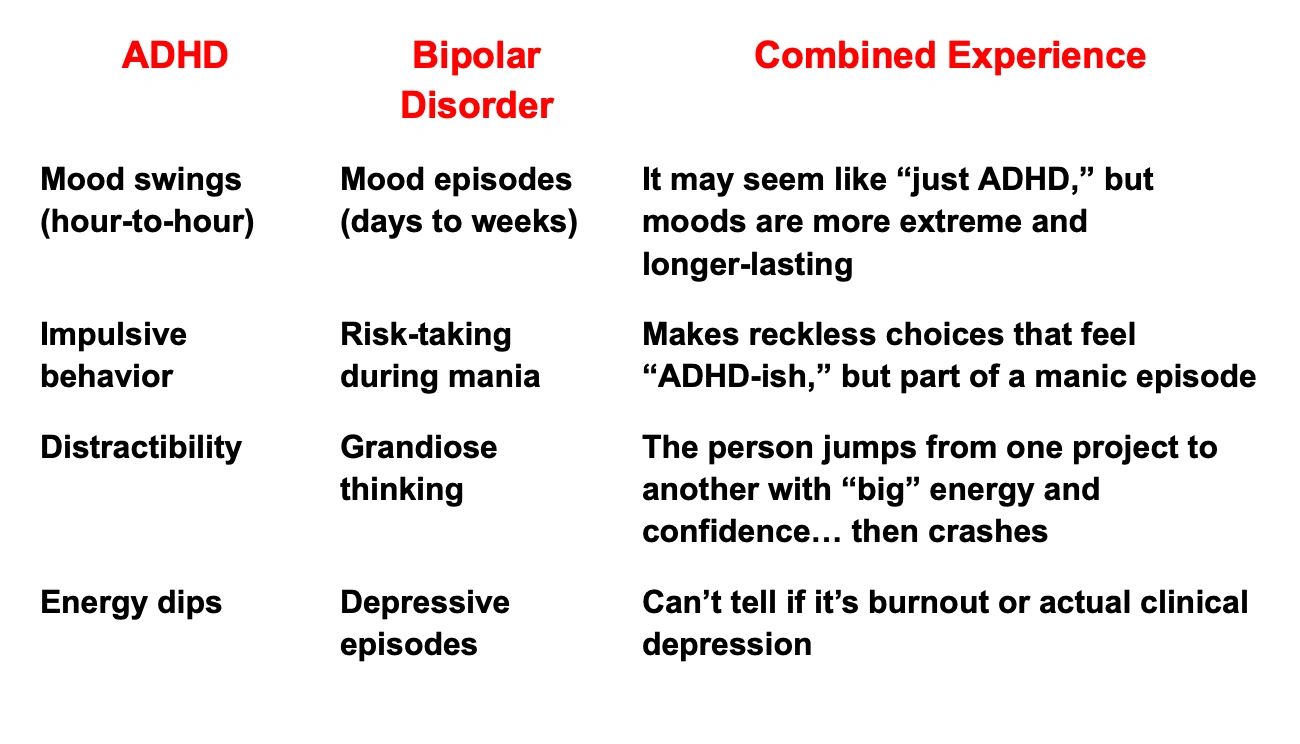 | ADHD | Bipolar Disorder | Combined Experience |
|---|---|---|
| Mood swings (hour-to-hour) | Mood episodes (days to weeks) | It may seem like “just ADHD,” but moods are more extreme and longer-lasting |
| Impulsive behavior | Risk-taking during mania | Makes reckless choices that feel “ADHD-ish,” but part of a manic episode |
| Distractibility | Grandiose thinking | The person jumps from one project to another with “big” energy and confidence… then crashes |
| Energy dips | Depressive episodes | Can’t tell if it’s burnout or actual clinical depression |